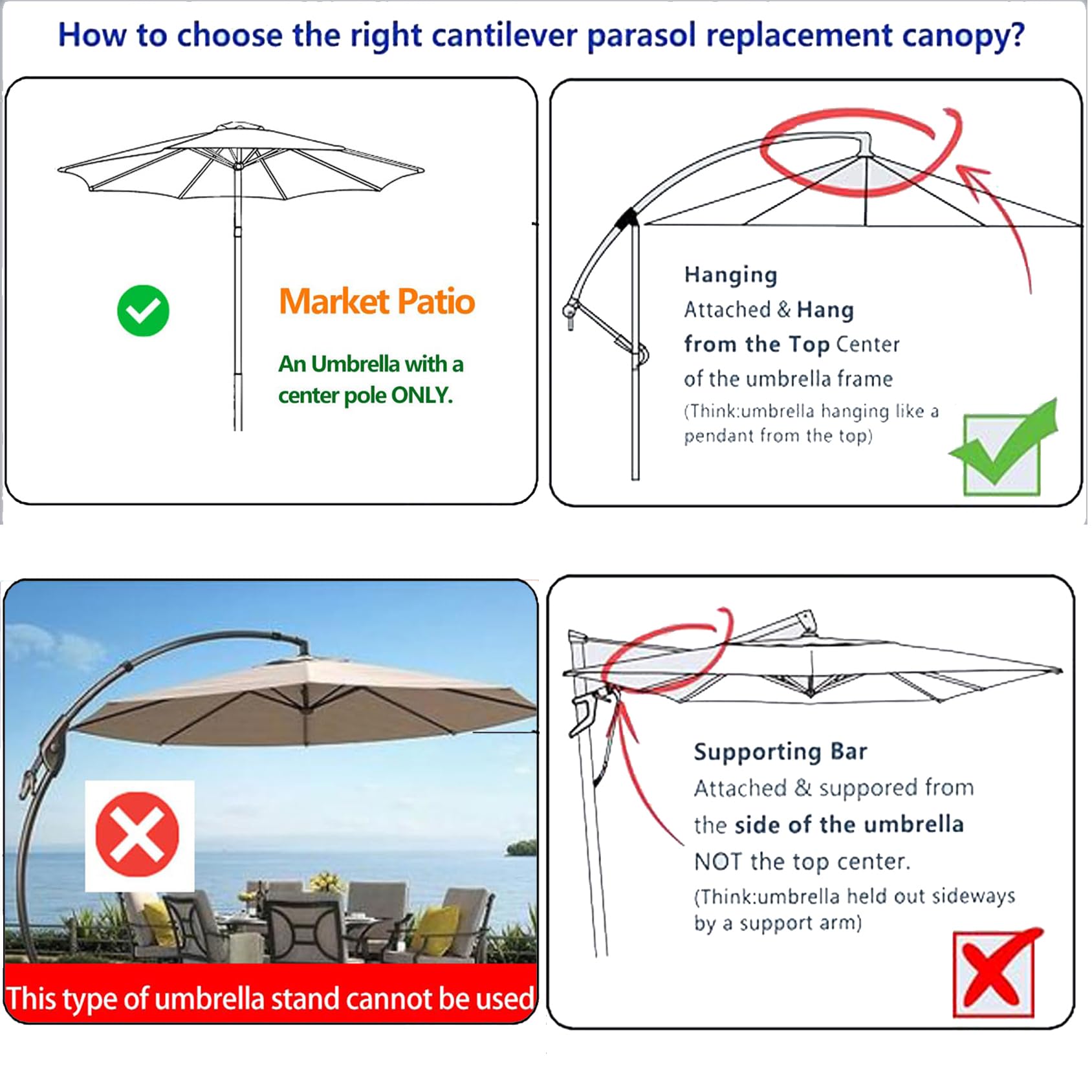 How to choose the right cantilever parasol replacement canopy?

Market Patio

An Umbrella with a center pole ONLY.

Hanging
Attached & Hang from the Top Center of the umbrella frame
(Think:umbrella hanging like a pendant from the top)

This type of umbrella stand cannot be used

Supporting Bar
Attached & suppored from the side of the umbrella NOT the top center.
(Think:umbrella held out sideways by a support arm)